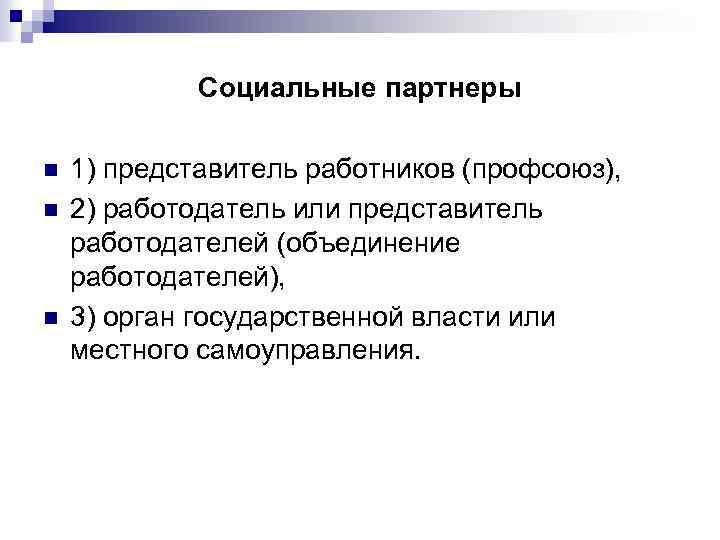 Социальные партнеры

1) представитель работников (профсоюз),

2) работодатель или представитель работодателей (объединение работодателей),

3) орган государственной власти или местного самоуправления.